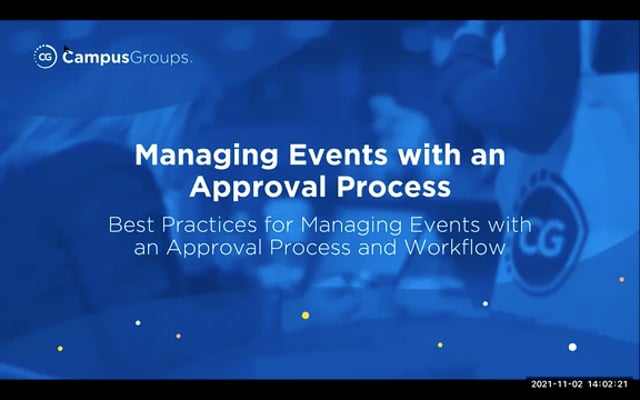 CG CampusGroups.

Managing Events with an Approval Process

Best Practices for Managing Events with an Approval Process and Workflow

CG

2021-11-02 14:02:21